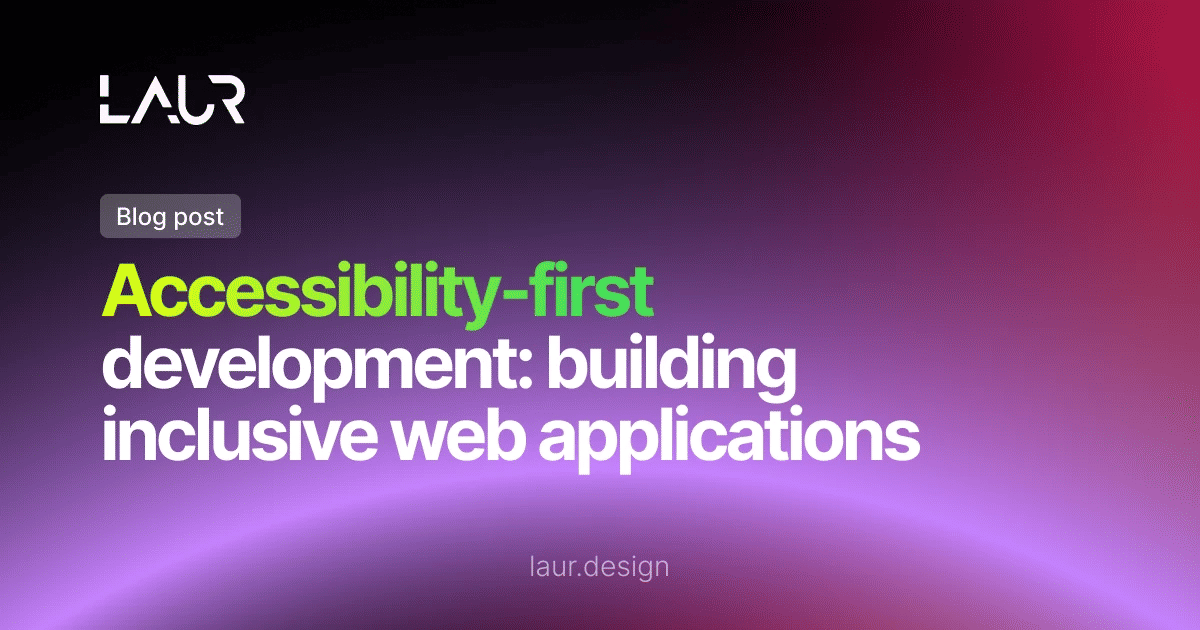 LAUR

Blog post

Accessibility-first development: building inclusive web applications

laur.design